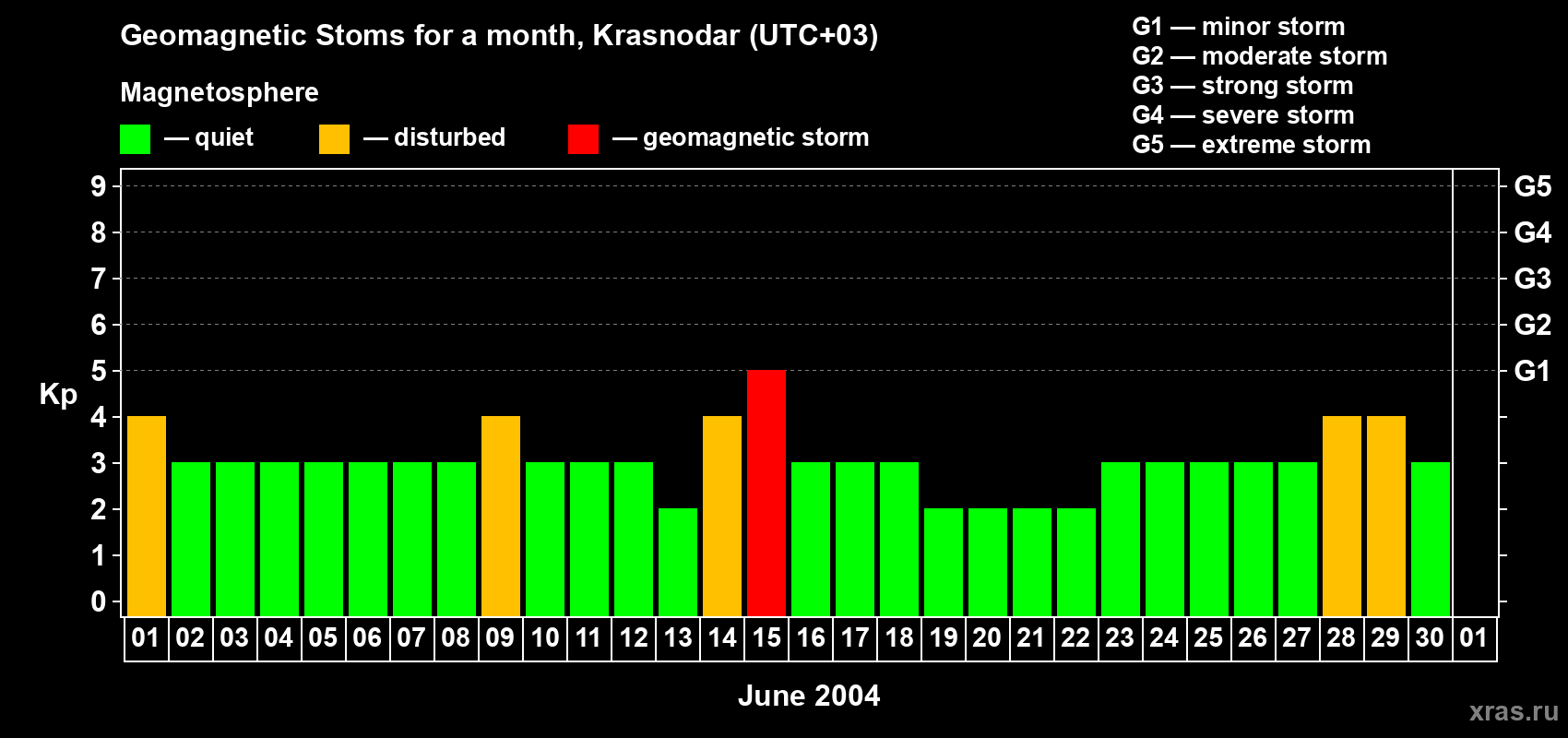 Geomagnetic Stoms for a month, Krasnodar (UTC+03)

Magnetosphere

— quiet — disturbed — geomagnetic storm

G1 — minor storm
G2 — moderate storm
G3 — strong storm
G4 — severe storm
G5 — extreme storm

Kp

9 8 7 6 5 4 3 2 1 0

G5 G4 G3 G2 G1

01 02 03 04 05 06 07 08 09 10 11 12 13 14 15 16 17 18 19 20 21 22 23 24 25 26 27 28 29 30 01

June 2004

xras.ru